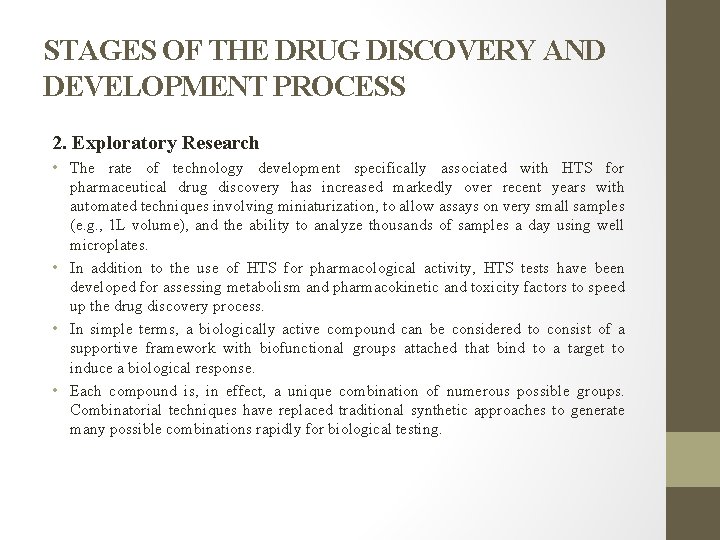 STAGES OF THE DRUG DISCOVERY AND DEVELOPMENT PROCESS

2. Exploratory Research

• The rate of technology development specifically associated with HTS for pharmaceutical drug discovery has increased markedly over recent years with automated techniques involving miniaturization, to allow assays on very small samples (e.g., 1L volume), and the ability to analyze thousands of samples a day using well microplates.

• In addition to the use of HTS for pharmacological activity, HTS tests have been developed for assessing metabolism and pharmacokinetic and toxicity factors to speed up the drug discovery process.

• In simple terms, a biologically active compound can be considered to consist of a supportive framework with biofunctional groups attached that bind to a target to induce a biological response.

• Each compound is, in effect, a unique combination of numerous possible groups. Combinatorial techniques have replaced traditional synthetic approaches to generate many possible combinations rapidly for biological testing.